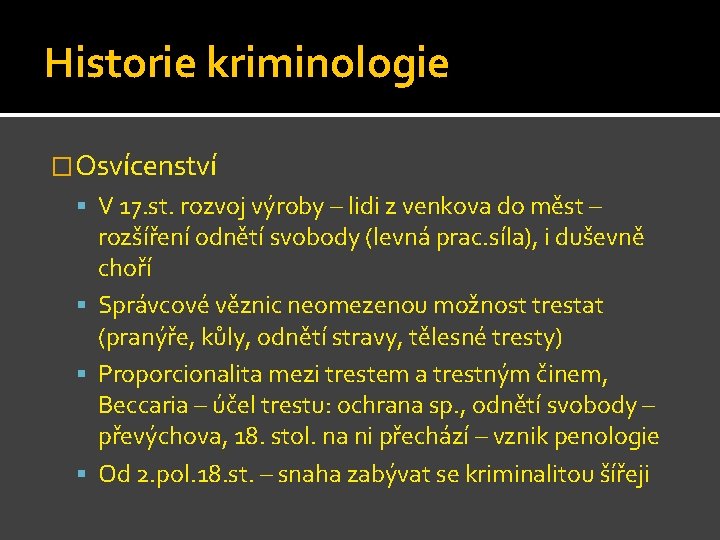 Historie kriminologie

Osvícenství

V 17.st. rozvoj výroby – lidi z venkova do měst – rozšíření odnětí svobody (levná prac.síla), i duševně choří

Správcové věznic neomezenou možnost trestat (pranýře, kůly, odnětí stravy, tělesné tresty)

Proporcionalita mezi trestem a trestným činem, Beccaria – účel trestu: ochrana sp., odnětí svobody – převýchova, 18. stol. na ni přechází – vznik penologie

Od 2.pol.18.st. – snaha zabývat se kriminalitou šířeji